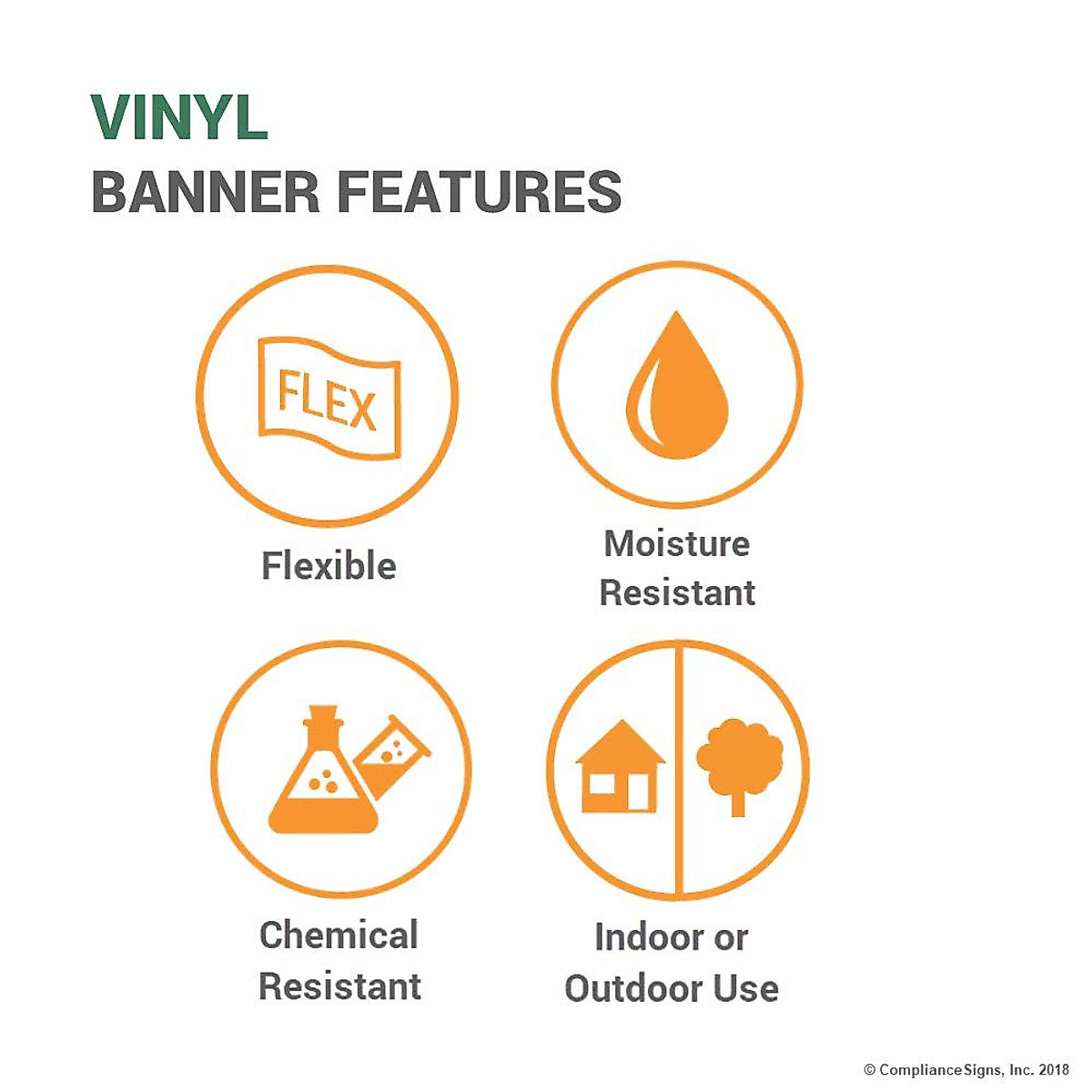 VINYL
BANNER FEATURES

FLEX

Flexible

Moisture Resistant

Chemical Resistant

Indoor or Outdoor Use

© ComplianceSigns, Inc. 2018